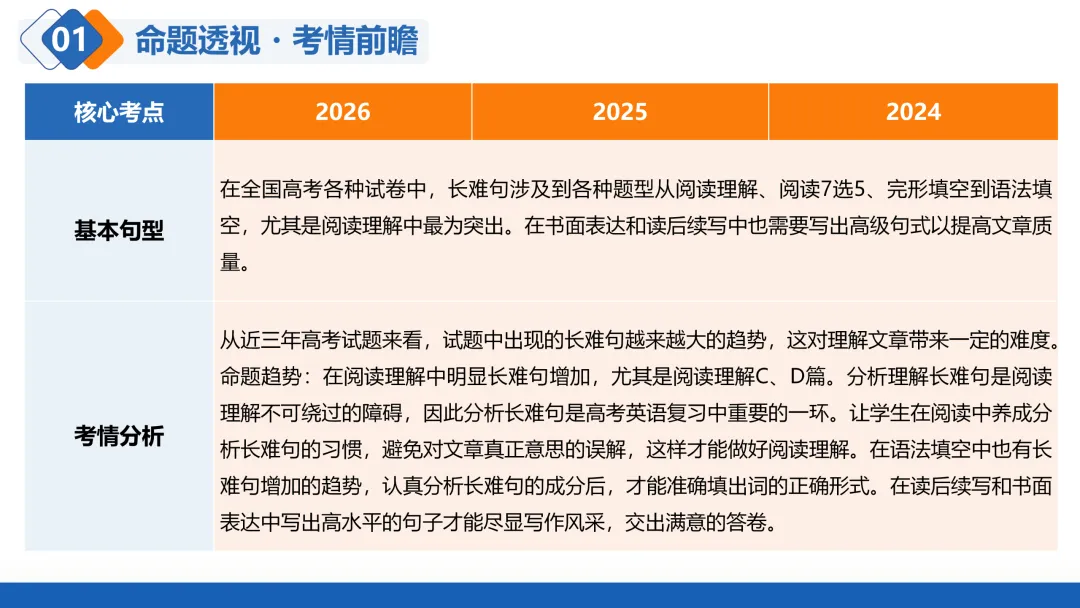 01 命题透视 · 考情前瞻

| 核心考点 | 2026 | 2025 | 2024 |
|---|---|---|---|
| 基本句型 | 在全国高考各种试卷中，长难句涉及到各种题型从阅读理解、阅读7选5、完形填空到语法填空，尤其是阅读理解中最为突出。在书面表达和读后续写中也需要写出高级句式以提高文章质量。 | | |
| 考情分析 | 从近三年高考试题来看，试题中出现的长难句越来越大的趋势，这对理解文章带来一定的难度。命题趋势：在阅读理解中明显长难句增加，尤其是阅读理解C、D篇。分析理解长难句是阅读理解不可绕过的障碍，因此分析长难句是高考英语复习中重要的一环。让学生在阅读中养成分析长难句的习惯，避免对文章真正意思的误解，这样才能做好阅读理解。在语法填空中也有长难句增加的趋势，认真分析长难句的成分后，才能准确填出词的正确形式。在读后续写和书面表达中写出高水平的句子才能尽显写作风采，交出满意的答卷。 | | |